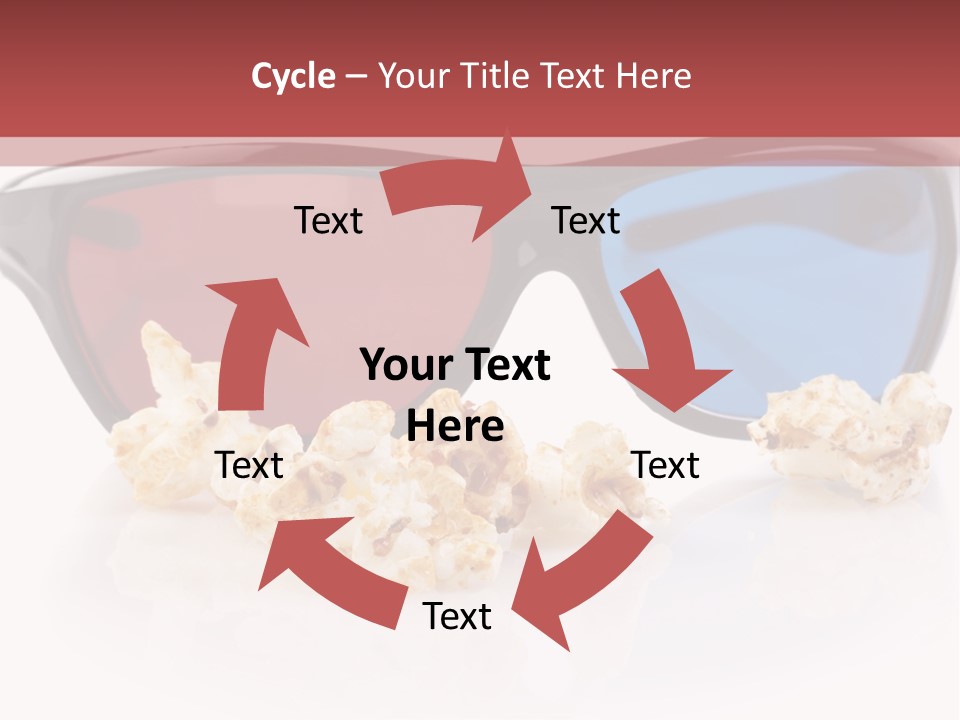 Cycle – Your Title Text Here

Text

Text

Your Text Here

Text

Text

Text